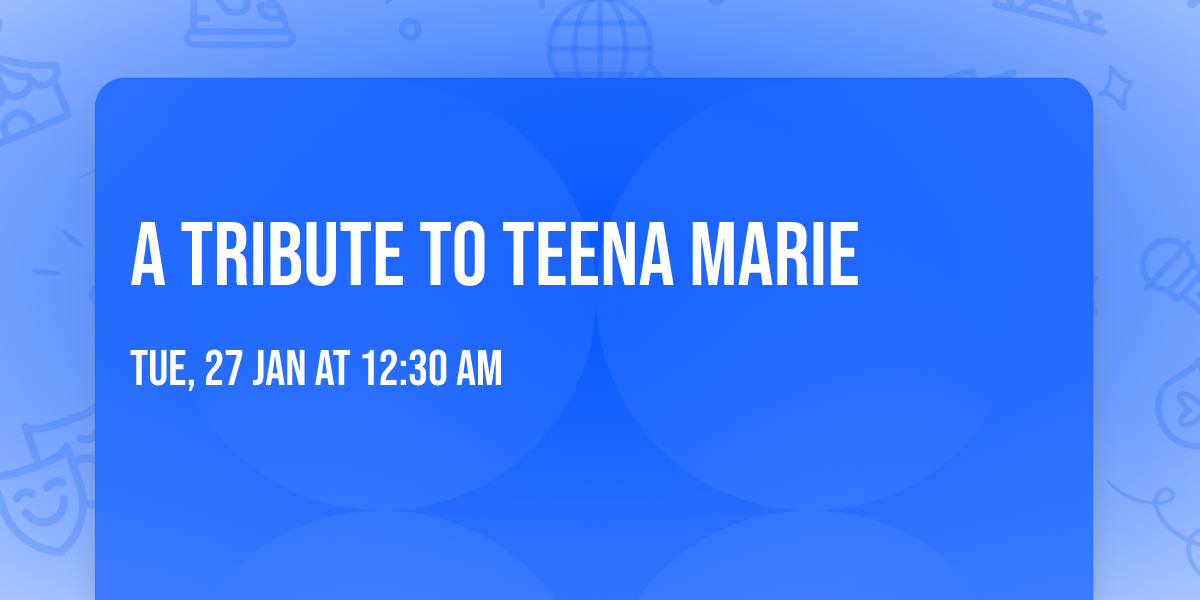 A TRIBUTE TO TEENA MARIE

TUE, 27 JAN AT 12:30 AM